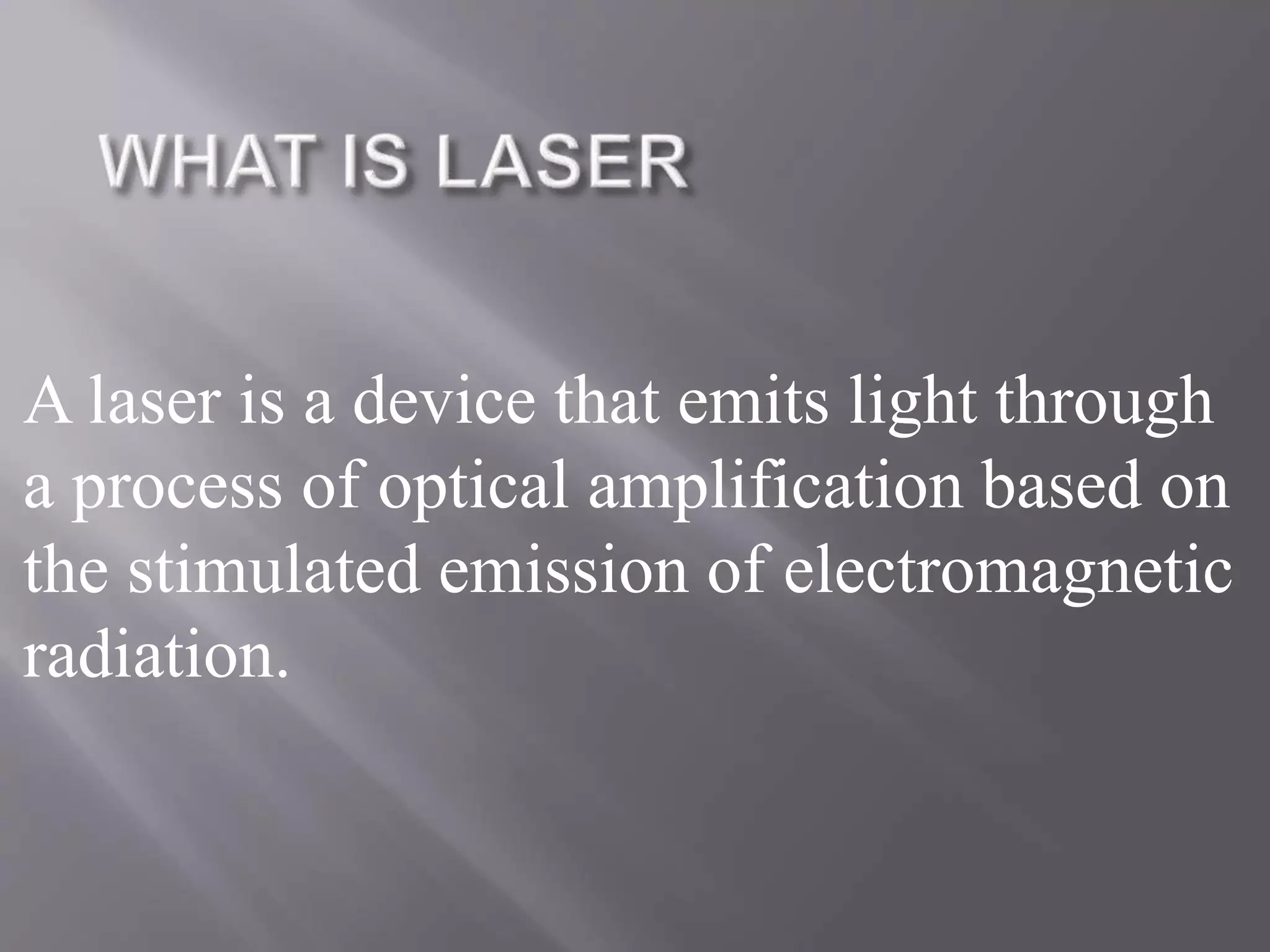 WHAT IS LASER

A laser is a device that emits light through a process of optical amplification based on the stimulated emission of electromagnetic radiation.